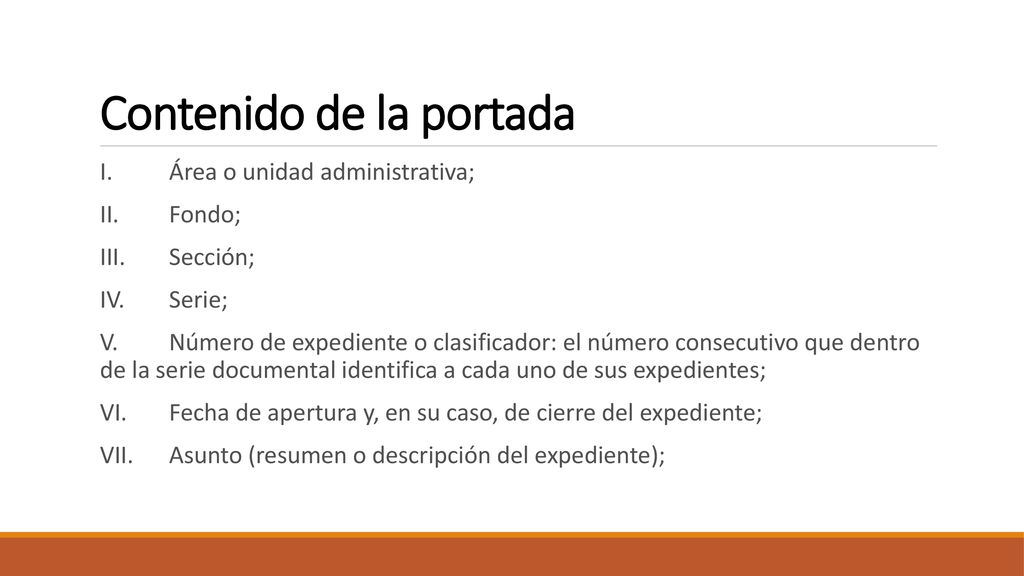 Contenido de la portada

I. Área o unidad administrativa;

II. Fondo;

III. Sección;

IV. Serie;

V. Número de expediente o clasificador: el número consecutivo que dentro de la serie documental identifica a cada uno de sus expedientes;

VI. Fecha de apertura y, en su caso, de cierre del expediente;

VII. Asunto (resumen o descripción del expediente);